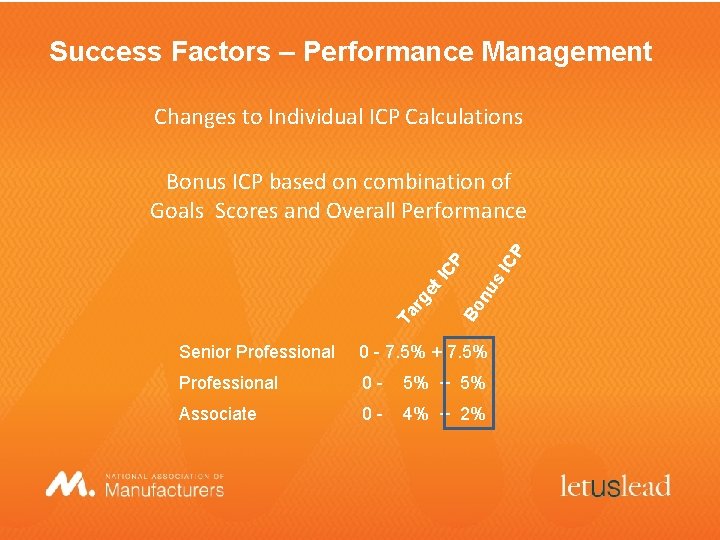 Success Factors – Performance Management

Changes to Individual ICP Calculations

Bonus ICP based on combination of Goals Scores and Overall Performance

| | Target ICP | Bonus ICP |
|---|---|---|
| Senior Professional | 0 - 7.5% | + 7.5% |
| Professional | 0 - 5% | + 5% |
| Associate | 0 - 4% | + 2% |

NATIONAL ASSOCIATION OF Manufacturers

letuslead